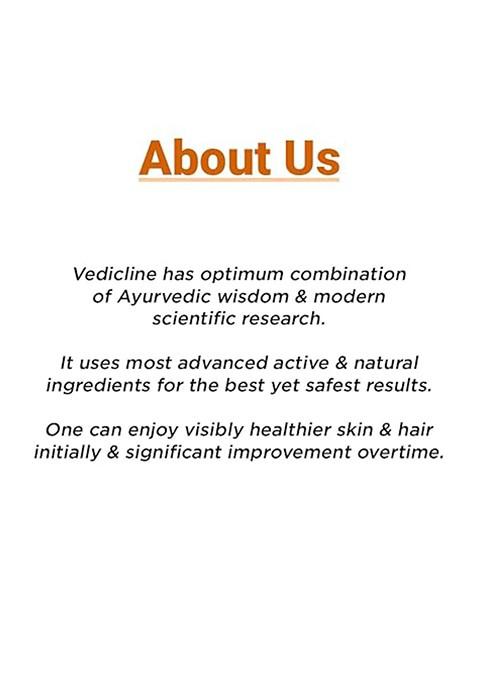 About Us

Vedicline has optimum combination of Ayurvedic wisdom & modern scientific research.

It uses most advanced active & natural ingredients for the best yet safest results.

One can enjoy visibly healthier skin & hair initially & significant improvement overtime.